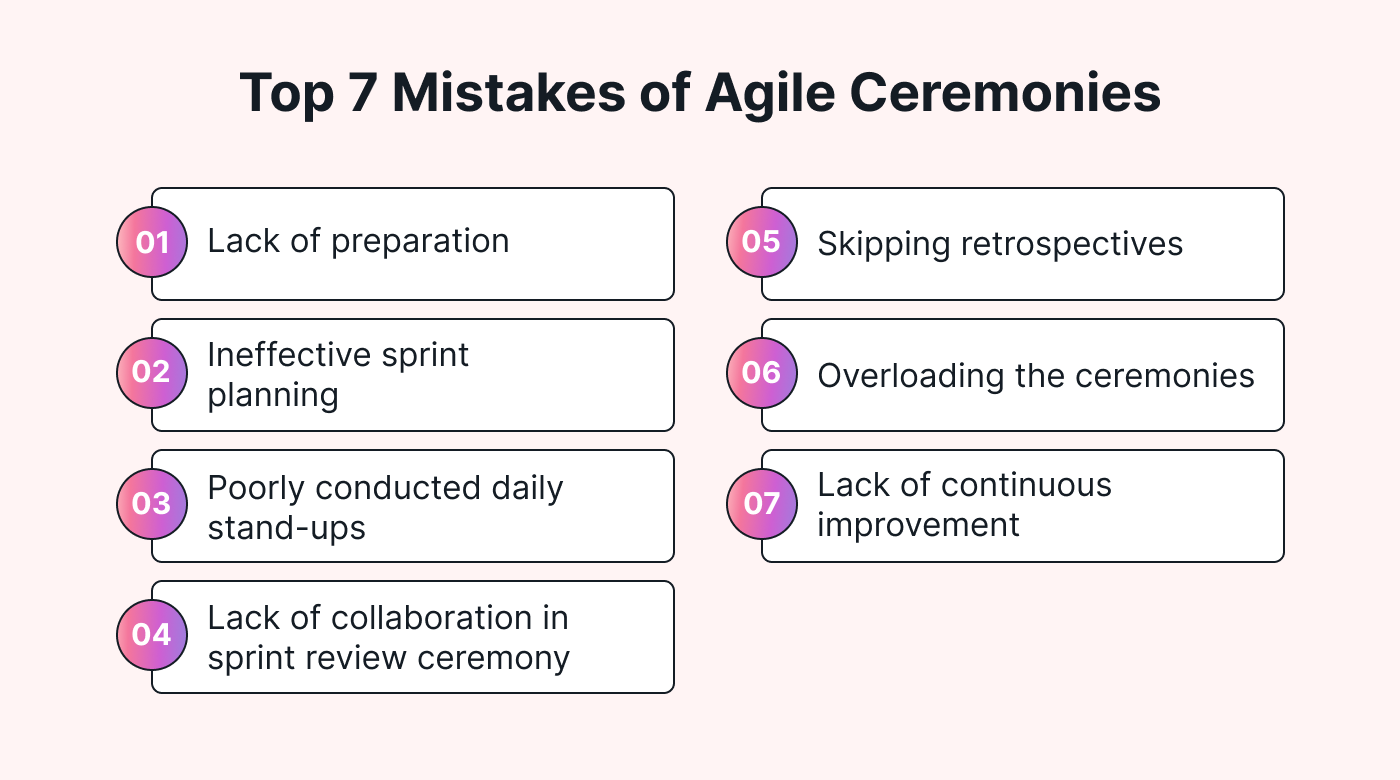 Top 7 Mistakes of Agile Ceremonies

01 Lack of preparation

02 Ineffective sprint planning

03 Poorly conducted daily stand-ups

04 Lack of collaboration in sprint review ceremony

05 Skipping retrospectives

06 Overloading the ceremonies

07 Lack of continuous improvement